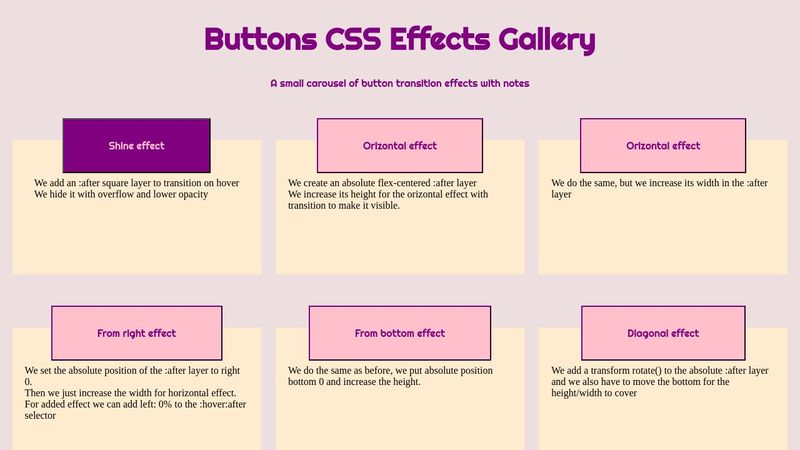 Buttons CSS Effects Gallery

A small carousel of button transition effects with notes

Shine effect

We add an :after square layer to transition on hover
We hide it with overflow and lower opacity

Orizontal effect

We create an absolute flex-centered :after layer
We increase its height for the orizontal effect with transition to make it visible.

Orizontal effect

We do the same, but we increase its width in the :after layer

From right effect

We set the absolute position of the :after layer to right 0.
Then we just increase the width for horizontal effect.
For added effect we can add left: 0% to the :hover:after selector

From bottom effect

We do the same as before, we put absolute position bottom 0 and increase the height.

Diagonal effect

We add a transform rotate() to the absolute :after layer and we also have to move the bottom for the height/width to cover